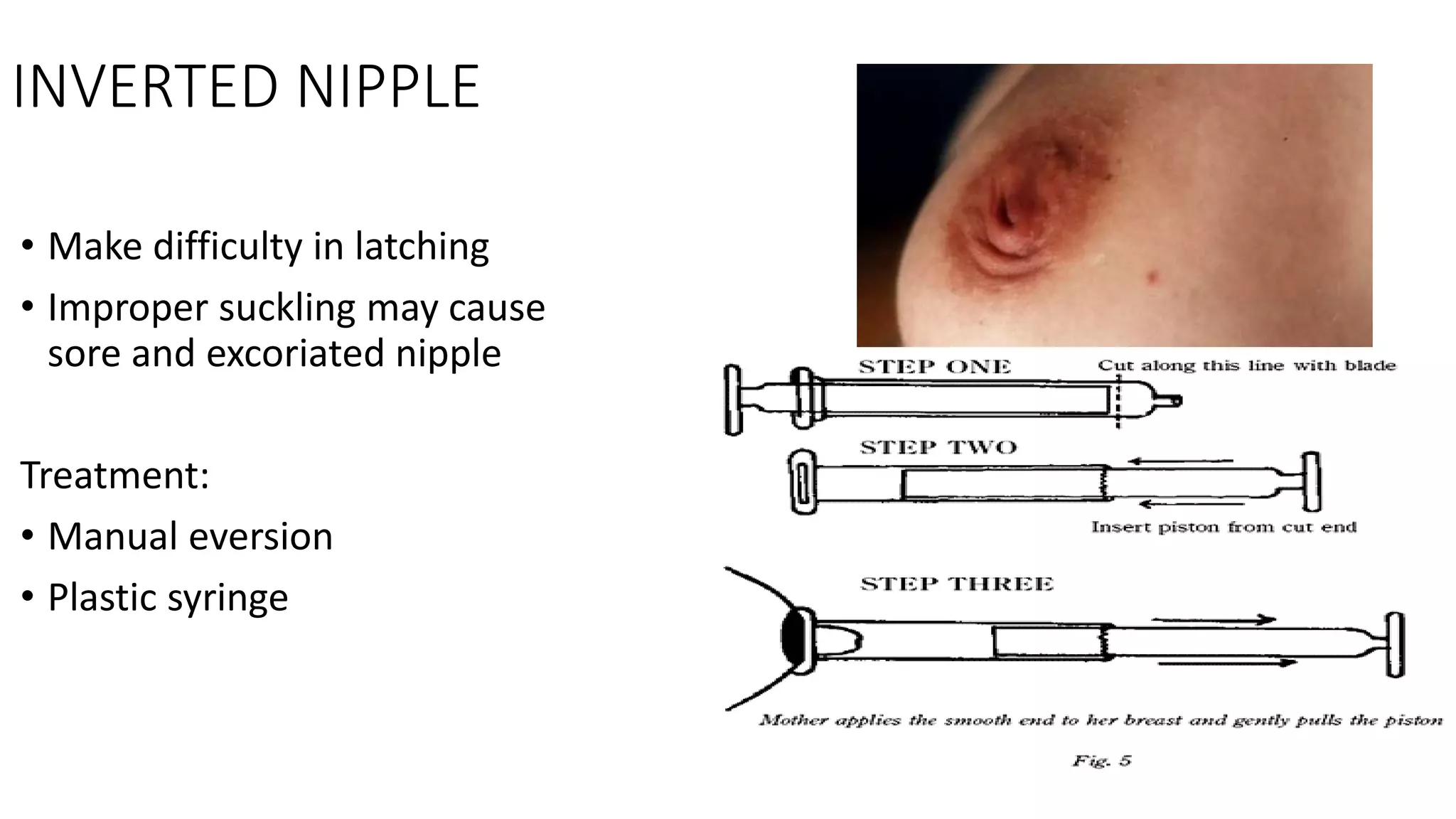 INVERTED NIPPLE

• Make difficulty in latching
• Improper suckling may cause sore and excoriated nipple

Treatment:
• Manual eversion
• Plastic syringe

STEP ONE
Cut along this line with blade

STEP TWO
Insert piston from cut end

STEP THREE
Mother applies the smooth end to her breast and gently pulls the piston

Fig. 5